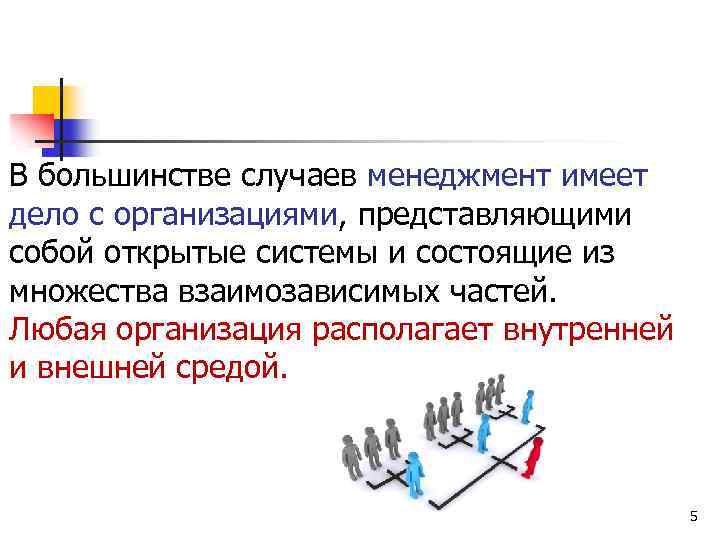 В большинстве случаев менеджмент имеет дело с организациями, представляющими собой открытые системы и состоящие из множества взаимозависимых частей. Любая организация располагает внутренней и внешней средой.

5